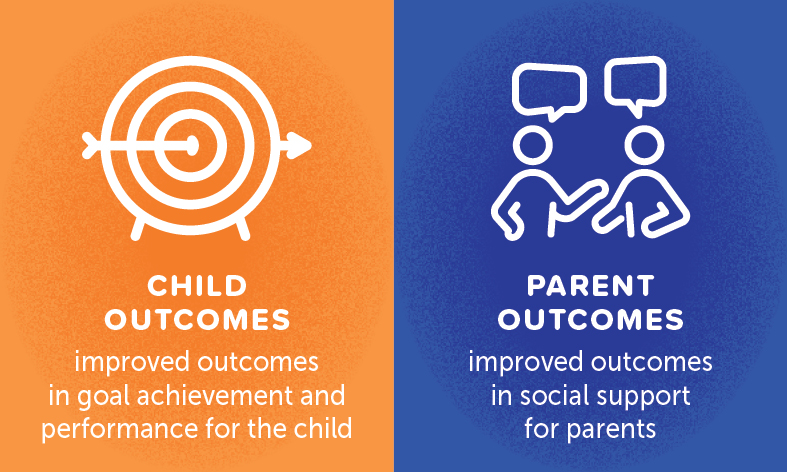 CHILD OUTCOMES

improved outcomes in goal achievement and performance for the child

PARENT OUTCOMES

improved outcomes in social support for parents